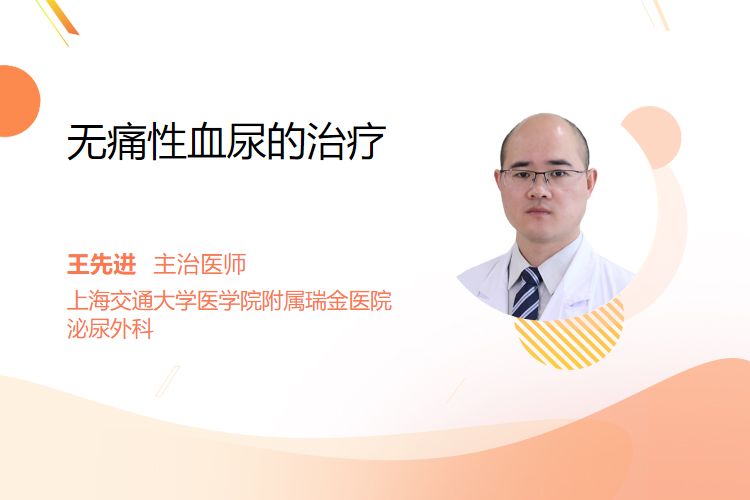 无痛性血尿的治疗

王先进 主治医师
上海交通大学医学院附属瑞金医院
泌尿外科